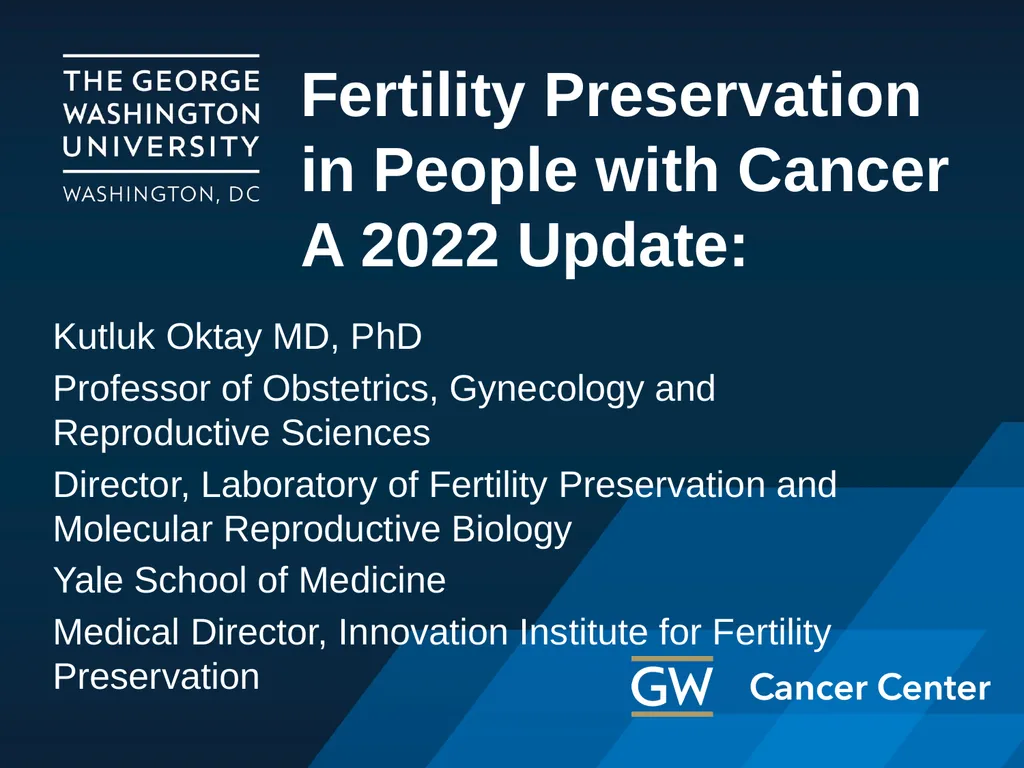 THE GEORGE WASHINGTON UNIVERSITY

WASHINGTON, DC

Fertility Preservation in People with Cancer A 2022 Update:

Kutluk Oktay MD, PhD

Professor of Obstetrics, Gynecology and Reproductive Sciences

Director, Laboratory of Fertility Preservation and Molecular Reproductive Biology

Yale School of Medicine

Medical Director, Innovation Institute for Fertility Preservation

GW Cancer Center